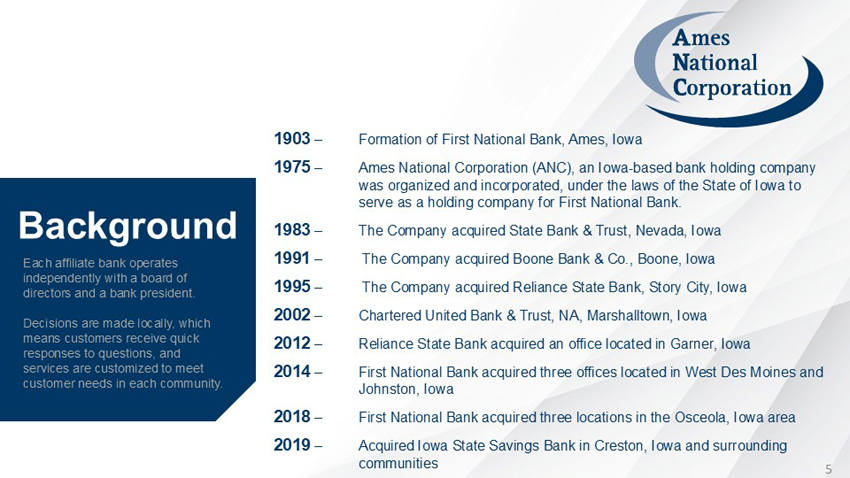 Ames National Corporation

Background

Each affiliate bank operates independently with a board of directors and a bank president.

Decisions are made locally, which means customers receive quick responses to questions, and services are customized to meet customer needs in each community.

1903 – Formation of First National Bank, Ames, Iowa

1975 – Ames National Corporation (ANC), an Iowa-based bank holding company was organized and incorporated, under the laws of the State of Iowa to serve as a holding company for First National Bank.

1983 – The Company acquired State Bank & Trust, Nevada, Iowa

1991 – The Company acquired Boone Bank & Co., Boone, Iowa

1995 – The Company acquired Reliance State Bank, Story City, Iowa

2002 – Chartered United Bank & Trust, NA, Marshalltown, Iowa

2012 – Reliance State Bank acquired an office located in Garner, Iowa

2014 – First National Bank acquired three offices located in West Des Moines and Johnston, Iowa

2018 – First National Bank acquired three locations in the Osceola, Iowa area

2019 – Acquired Iowa State Savings Bank in Creston, Iowa and surrounding communities

5